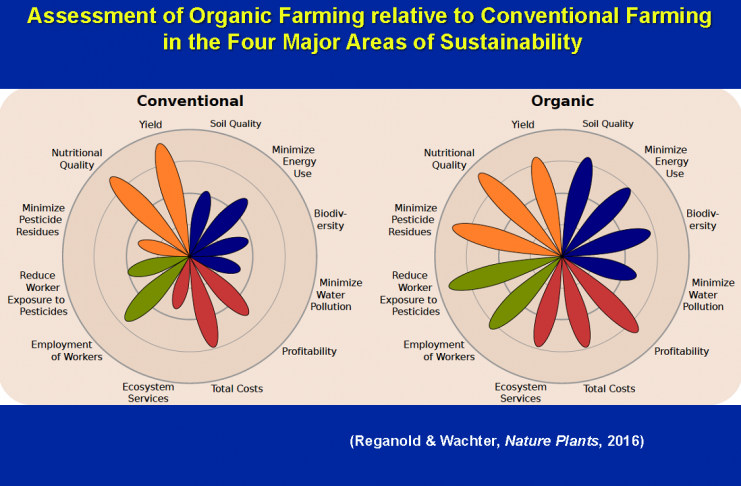 Assessment of Organic Farming relative to Conventional Farming in the Four Major Areas of Sustainability

Conventional

Yield
Soil Quality
Minimize Energy Use
Biodiversity
Minimize Water Pollution
Profitability
Total Costs
Ecosystem Services
Employment of Workers
Reduce Worker Exposure to Pesticides
Minimize Pesticide Residues
Nutritional Quality

Organic

Yield
Soil Quality
Minimize Energy Use
Biodiversity
Minimize Water Pollution
Profitability
Total Costs
Ecosystem Services
Employment of Workers
Reduce Worker Exposure to Pesticides
Minimize Pesticide Residues
Nutritional Quality

(Reganold & Wachter, Nature Plants, 2016)